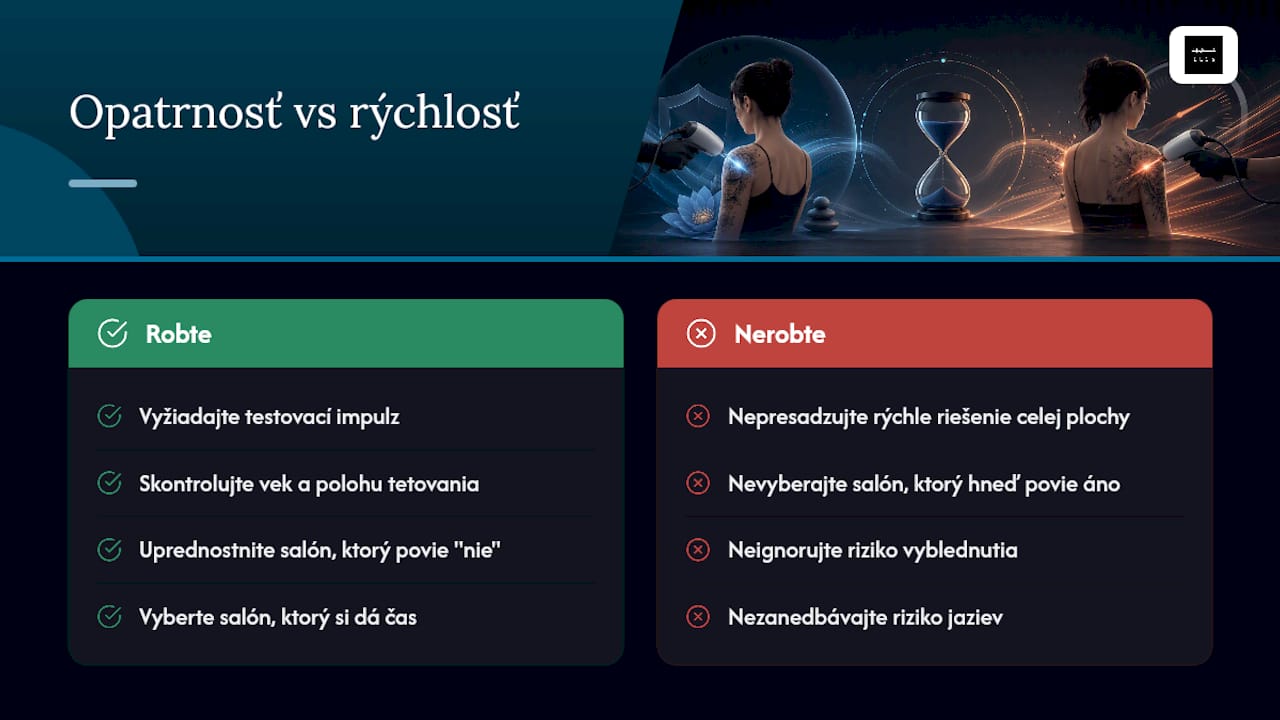 Opatrnosť vs rýchlosť

Robte

Vyžiadajte testovací impulz

Skontrolujte vek a polohu tetovania

Uprednostnite salón, ktorý povie "nie"

Vyberte salón, ktorý si dá čas

Nerobte

Nepresadzujte rýchle riešenie celej plochy

Nevyberajte salón, ktorý hneď povie áno

Neignorujte riziko vyblednutia

Nezanedbávajte riziko jaziev